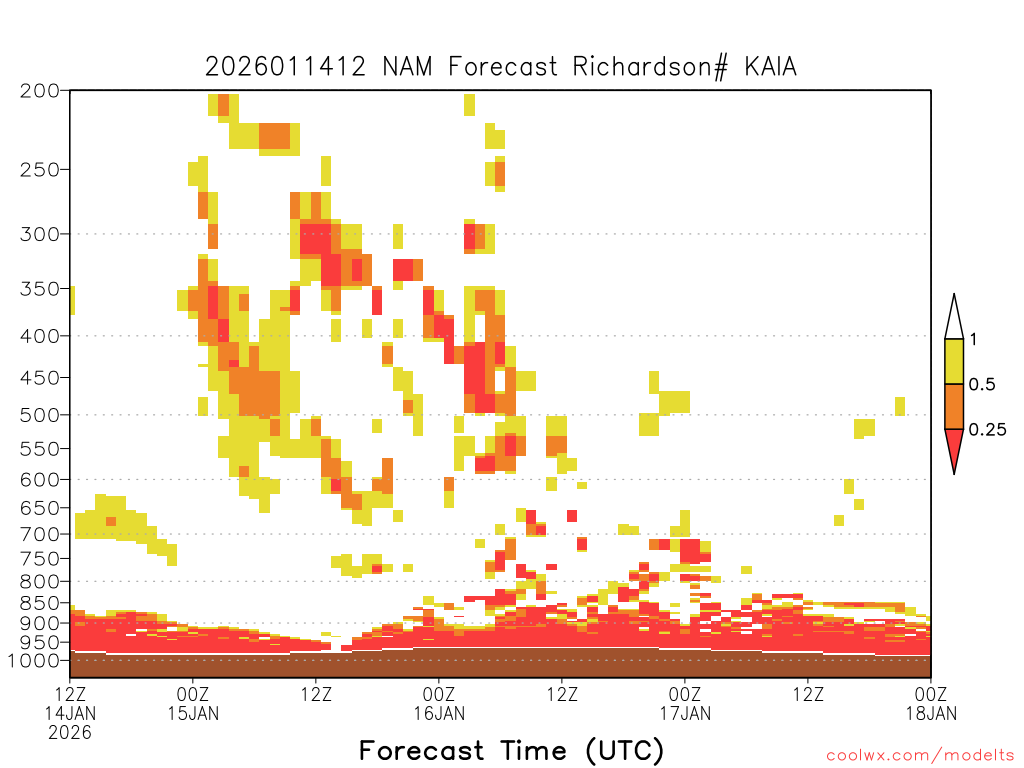 2026011412 NAM Forecast Richardson# KAIA

200
250
300
350
400
450
500
550
600
650
700
750
800
850
900
950
1000

1
0.5
0.25

12Z 14JAN 2026
00Z 15JAN
12Z
00Z 16JAN
12Z
00Z 17JAN
12Z
00Z 18JAN

Forecast Time (UTC)

coolwx.com/modelts